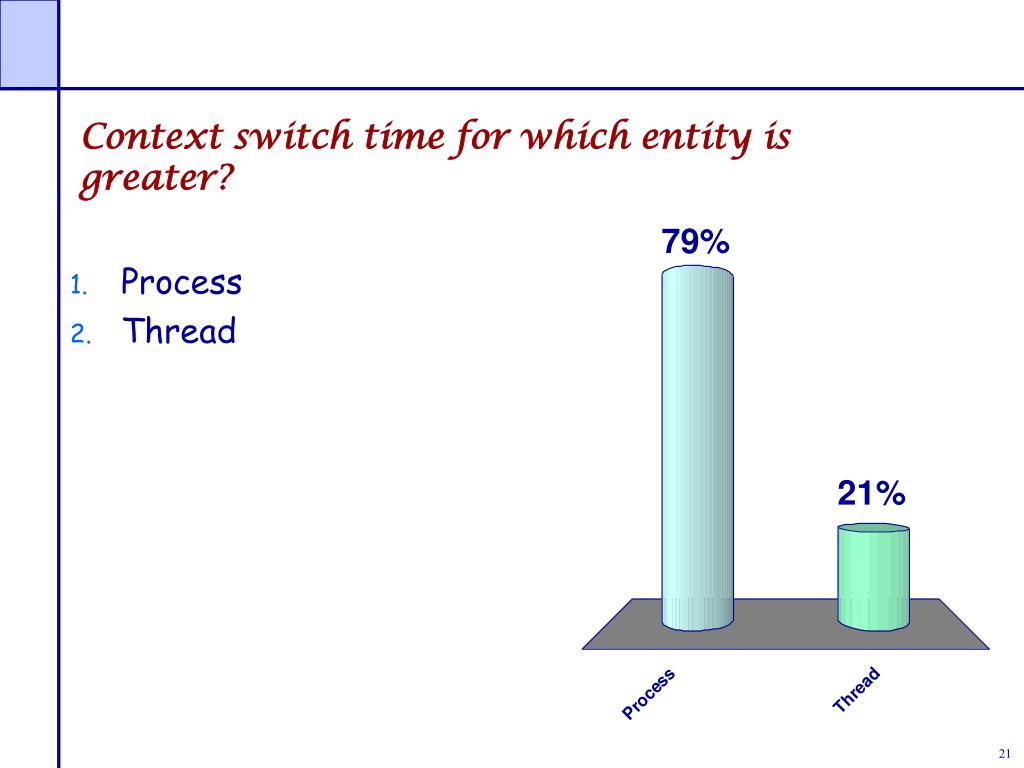 Context switch time for which entity is greater?

1. Process
2. Thread

79%

21%

Process

Thread

21